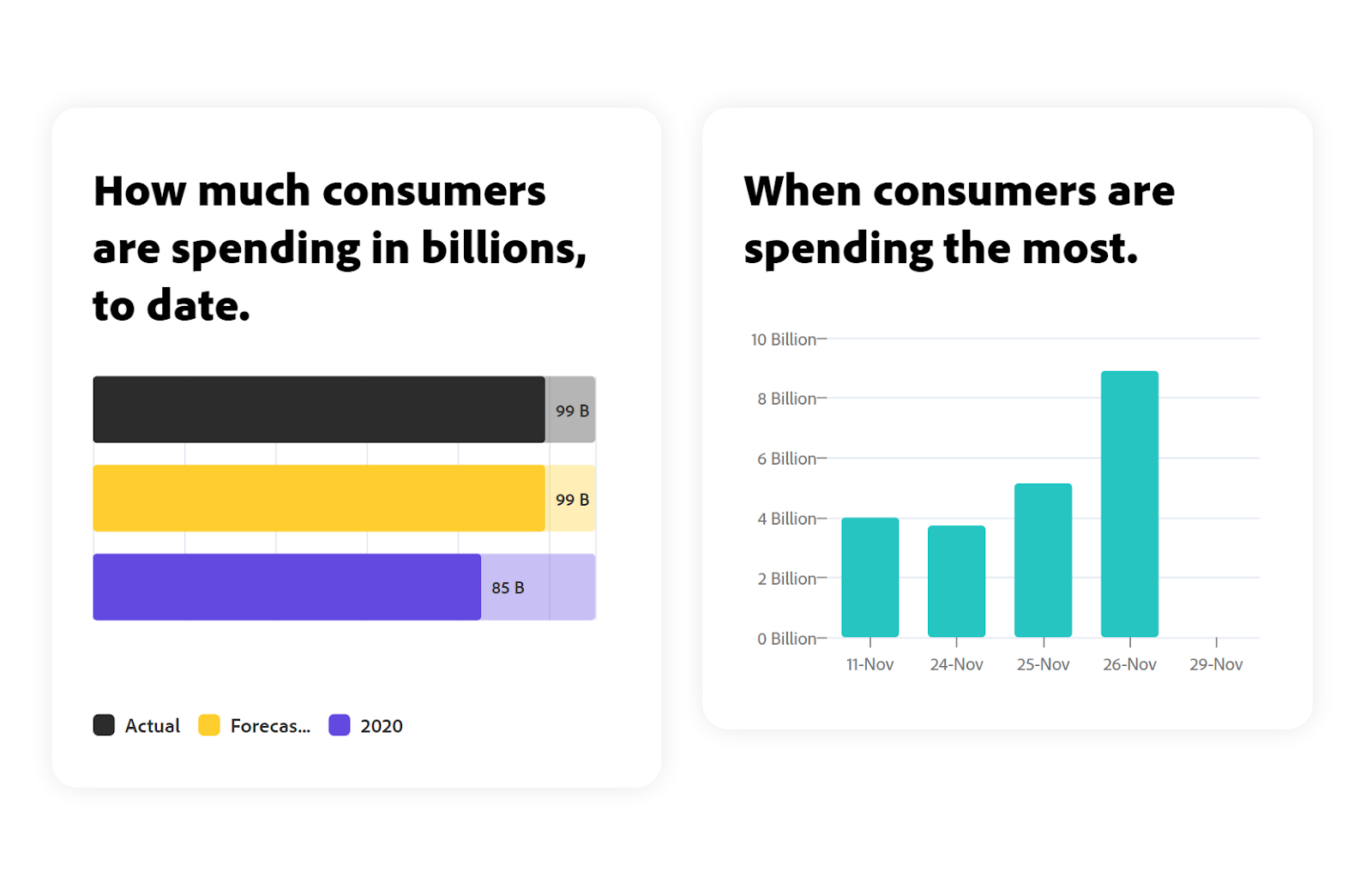 How much consumers are spending in billions, to date.

99 B

99 B

85 B

Actual Forecas... 2020

When consumers are spending the most.

10 Billion
8 Billion
6 Billion
4 Billion
2 Billion
0 Billion

11-Nov 24-Nov 25-Nov 26-Nov 29-Nov